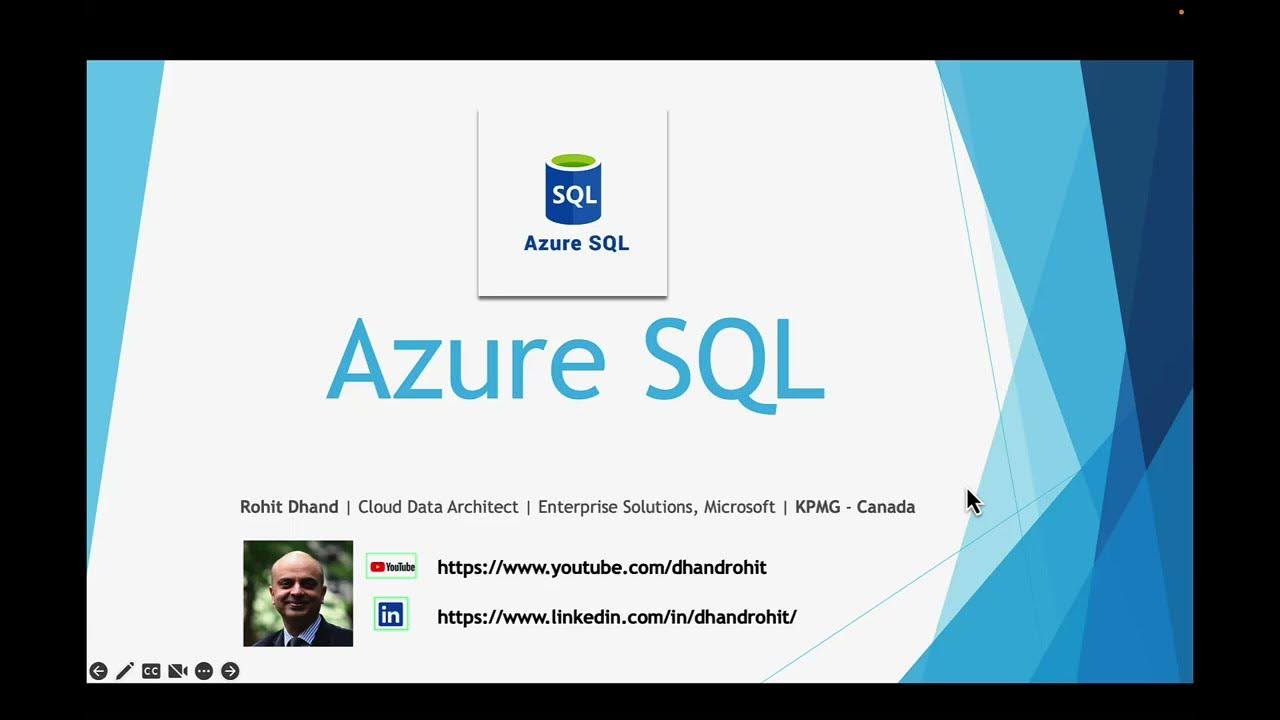 SQL
Azure SQL

Azure SQL

Rohit Dhand | Cloud Data Architect | Enterprise Solutions, Microsoft | KPMG - Canada

YouTube https://www.youtube.com/dhandrohit

in https://www.linkedin.com/in/dhandrohit/

CC